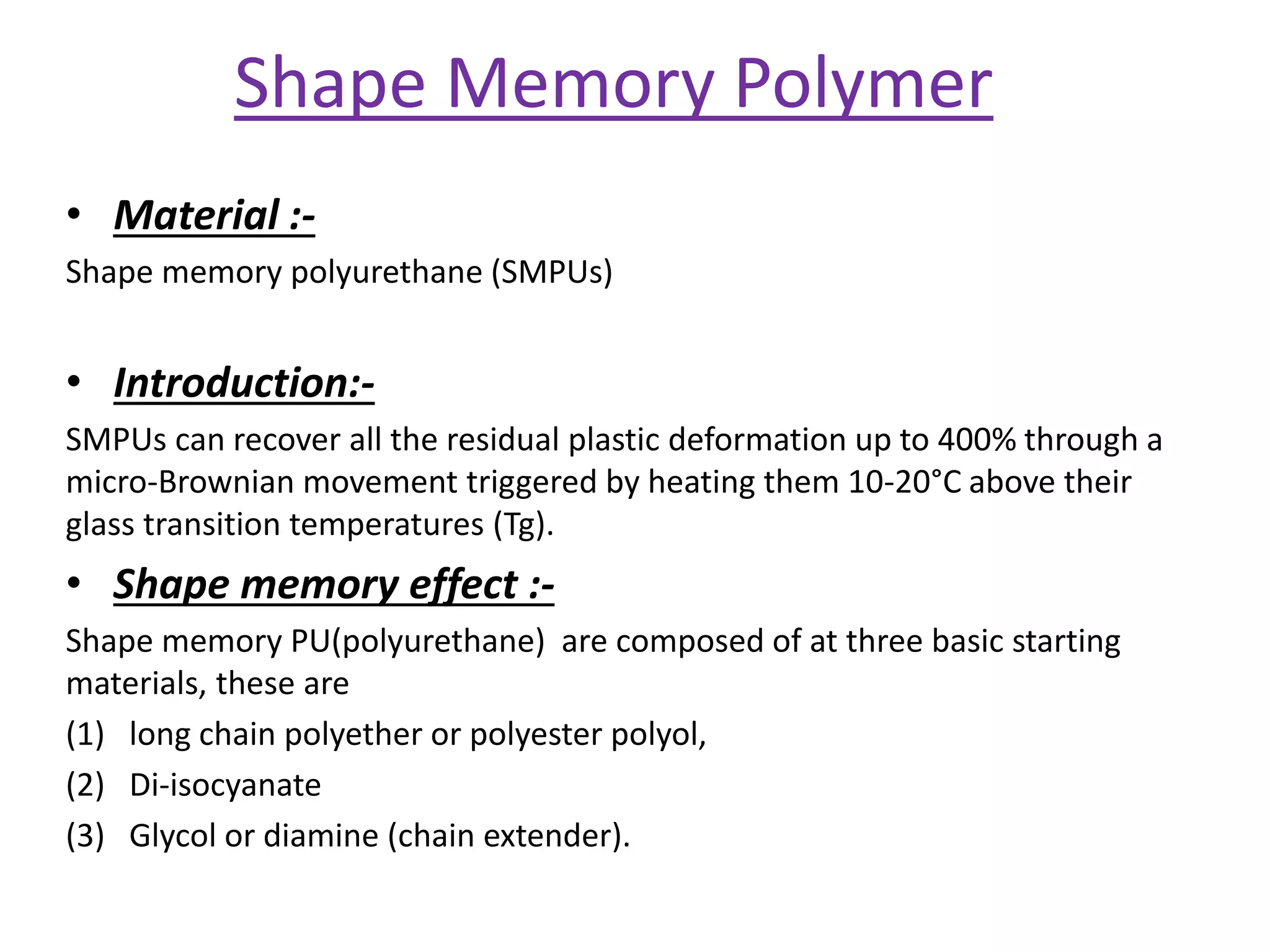 Shape Memory Polymer

• Material :-

Shape memory polyurethane (SMPUs)

• Introduction:-

SMPUs can recover all the residual plastic deformation up to 400% through a micro-Brownian movement triggered by heating them 10-20°C above their glass transition temperatures (Tg).

• Shape memory effect :-

Shape memory PU(polyurethane) are composed of at three basic starting materials, these are

(1) long chain polyether or polyester polyol,

(2) Di-isocyanate

(3) Glycol or diamine (chain extender).